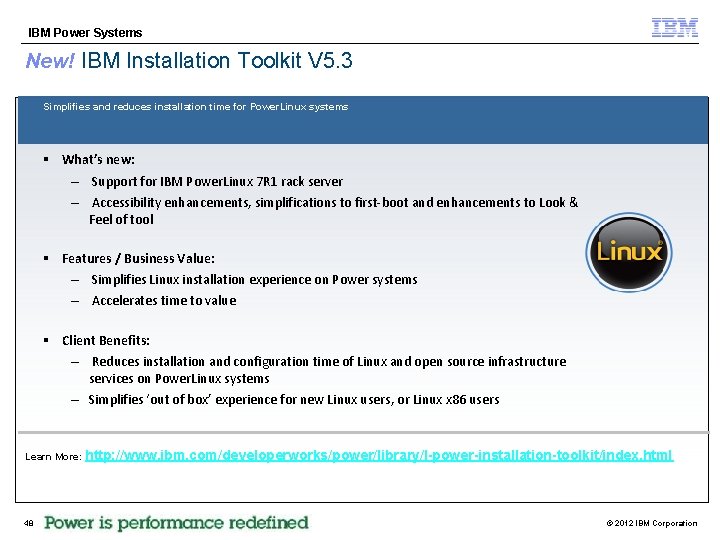 IBM Power Systems

IBM

New! IBM Installation Toolkit V5.3

Simplifies and reduces installation time for PowerLinux systems

▪ What's new:
– Support for IBM PowerLinux 7R1 rack server
– Accessibility enhancements, simplifications to first-boot and enhancements to Look & Feel of tool

▪ Features / Business Value:
– Simplifies Linux installation experience on Power systems
– Accelerates time to value

▪ Client Benefits:
– Reduces installation and configuration time of Linux and open source infrastructure services on PowerLinux systems
– Simplifies 'out of box' experience for new Linux users, or Linux x86 users

Linux

Learn More: http://www.ibm.com/developerworks/power/library/l-power-installation-toolkit/index.html

48 Power is performance redefined

© 2012 IBM Corporation